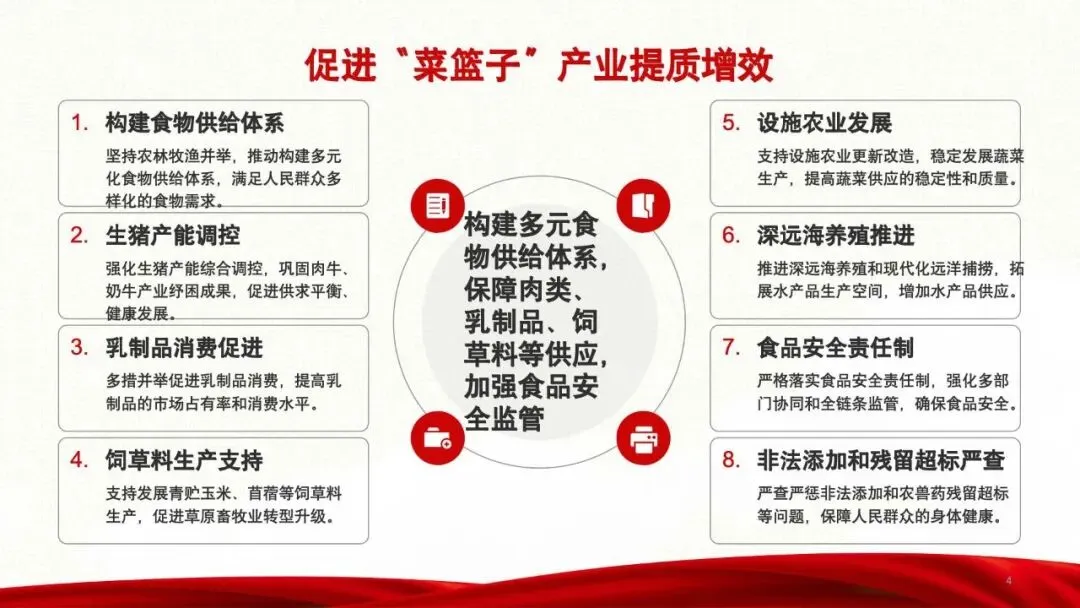 促进“菜篮子”产业提质增效

1. 构建食物供给体系
坚持农林牧渔并举，推动构建多元化食物供给体系，满足人民群众多样化的食物需求。

2. 生猪产能调控
强化生猪产能综合调控，巩固肉牛、奶牛产业纾困成果，促进供求平衡、健康发展。

3. 乳制品消费促进
多措并举促进乳制品消费，提高乳制品的市场占有率和消费水平。

4. 饲草料生产支持
支持发展青贮玉米、苜蓿等饲草料生产，促进草原畜牧业转型升级。

构建多元食物供给体系，保障肉类、乳制品、饲草料等供应，加强食品安全监管

5. 设施农业发展
支持设施农业更新改造，稳定发展蔬菜生产，提高蔬菜供应的稳定性和质量。

6. 深远海养殖推进
推进深远海养殖和现代化远洋捕捞，拓展水产品生产空间，增加水产品供应。

7. 食品安全责任制
严格落实食品安全责任制，强化多部门协同和全链条监管，确保食品安全。

8. 非法添加和残留超标严查
严查严惩非法添加和农兽药残留超标等问题，保障人民群众的身体健康。

4